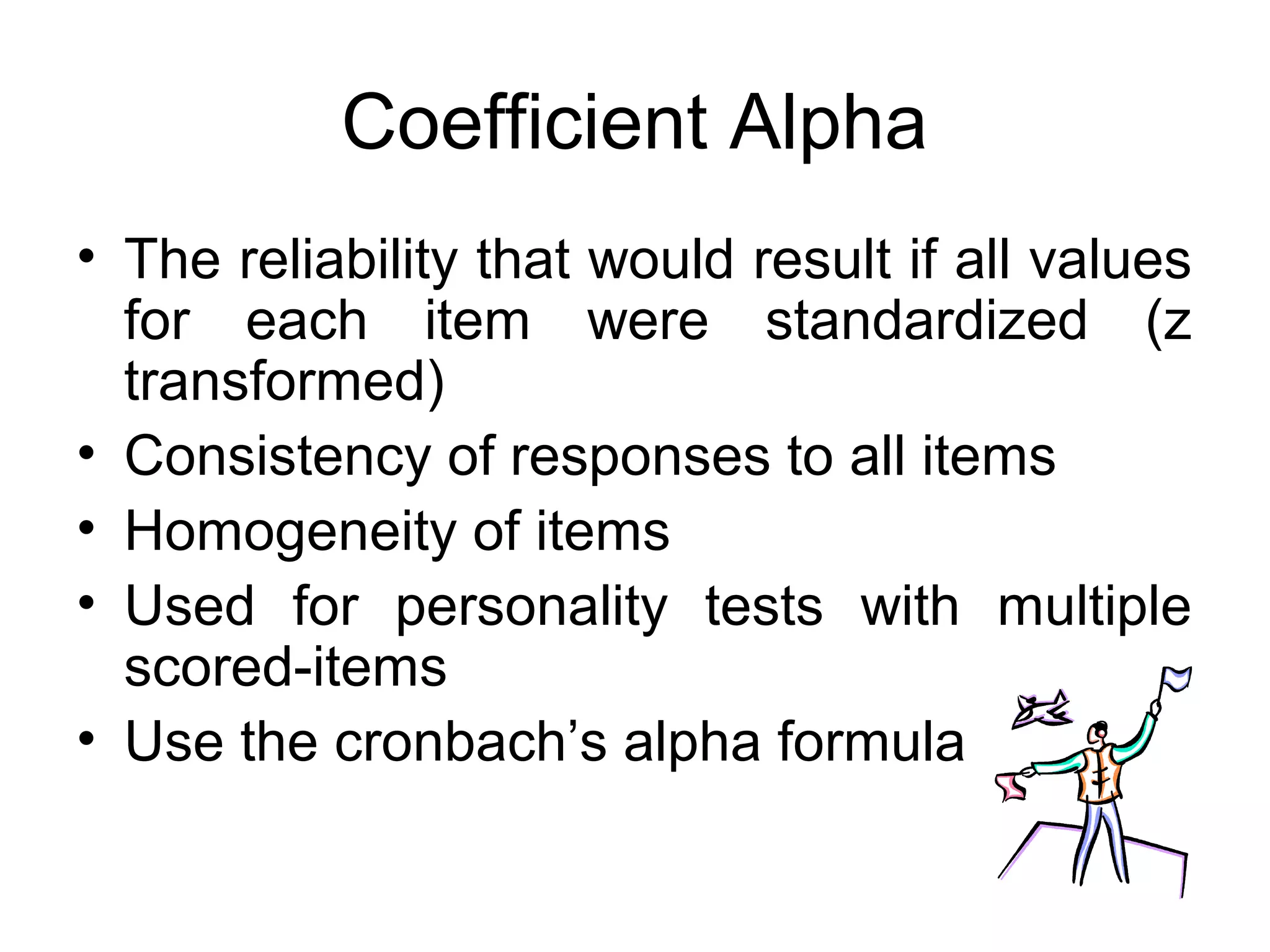 Coefficient Alpha

• The reliability that would result if all values for each item were standardized (z transformed)
• Consistency of responses to all items
• Homogeneity of items
• Used for personality tests with multiple scored-items
• Use the cronbach's alpha formula